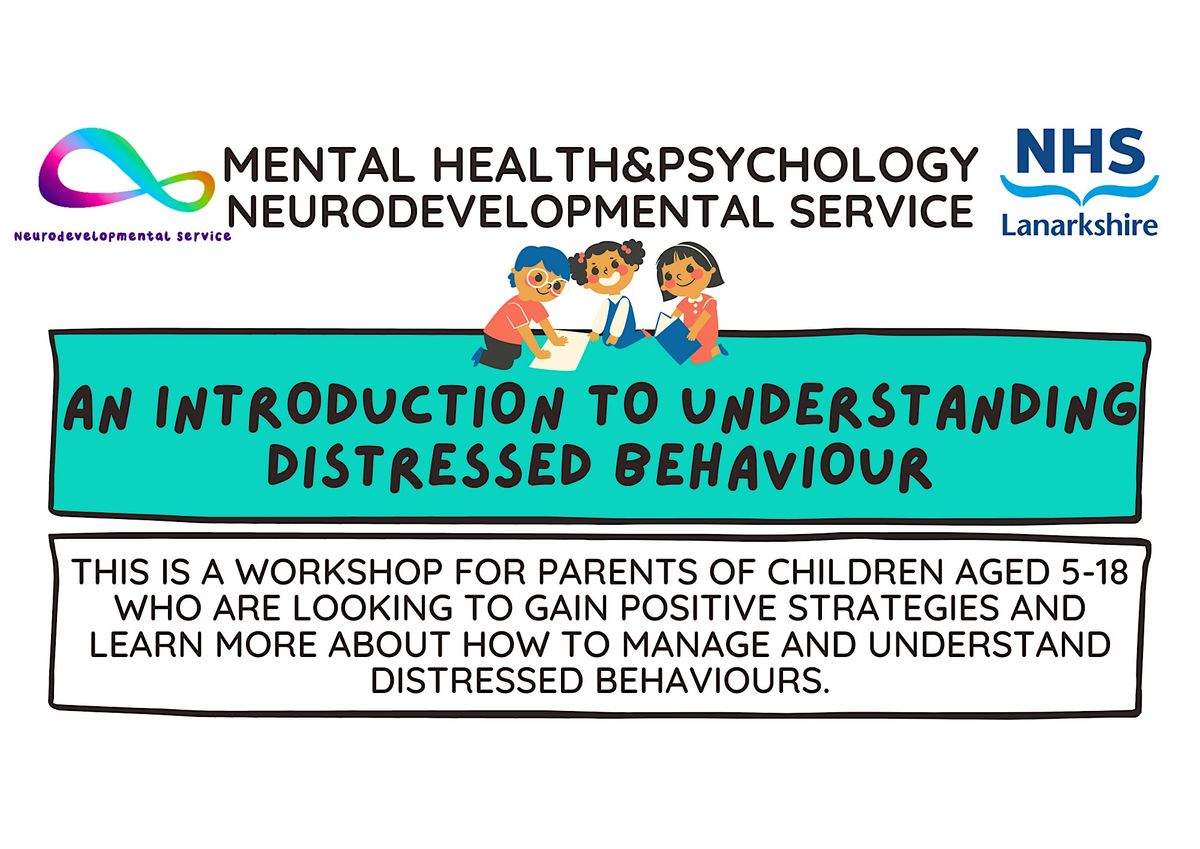 Neurodevelopmental service

MENTAL HEALTH&PSYCHOLOGY NEURODEVELOPMENTAL SERVICE

NHS Lanarkshire

AN INTRODUCTION TO UNDERSTANDING DISTRESSED BEHAVIOUR

THIS IS A WORKSHOP FOR PARENTS OF CHILDREN AGED 5-18 WHO ARE LOOKING TO GAIN POSITIVE STRATEGIES AND LEARN MORE ABOUT HOW TO MANAGE AND UNDERSTAND DISTRESSED BEHAVIOURS.